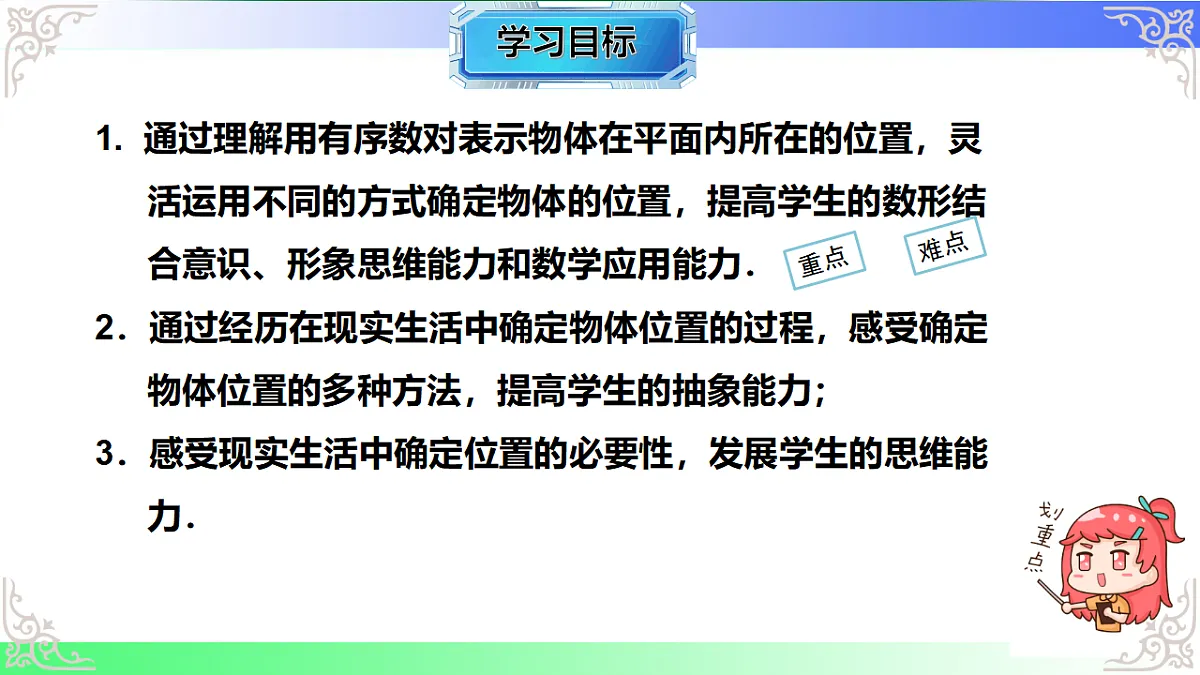 学习目标

1. 通过理解用有序数对表示物体在平面内所在的位置，灵活运用不同的方式确定物体的位置，提高学生的数形结合意识、形象思维能力和数学应用能力.

重点

难点

2．通过经历在现实生活中确定物体位置的过程，感受确定物体位置的多种方法，提高学生的抽象能力；

3．感受现实生活中确定位置的必要性，发展学生的思维能力.

划重点